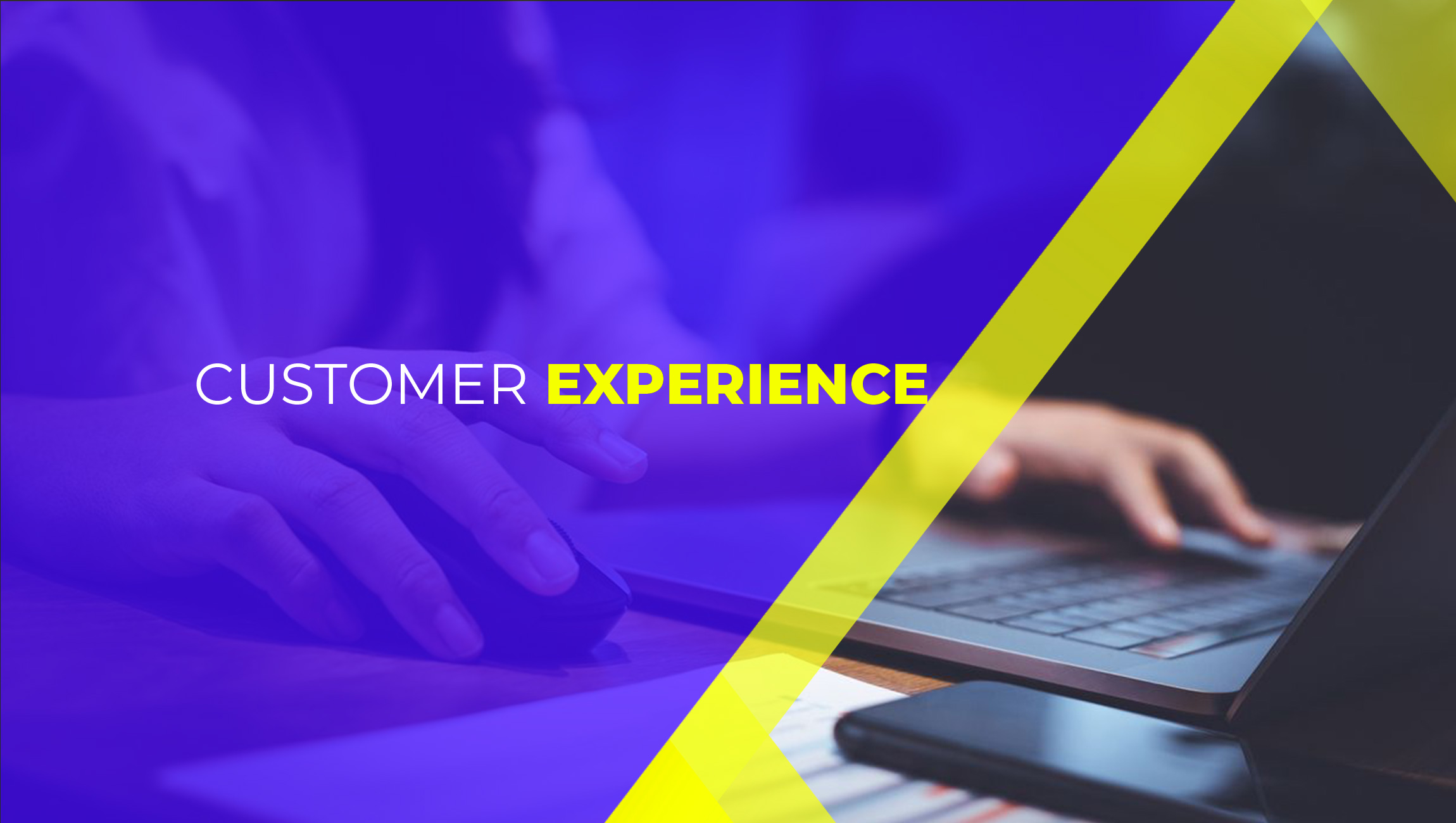 CUSTOMER EXPERIENCE